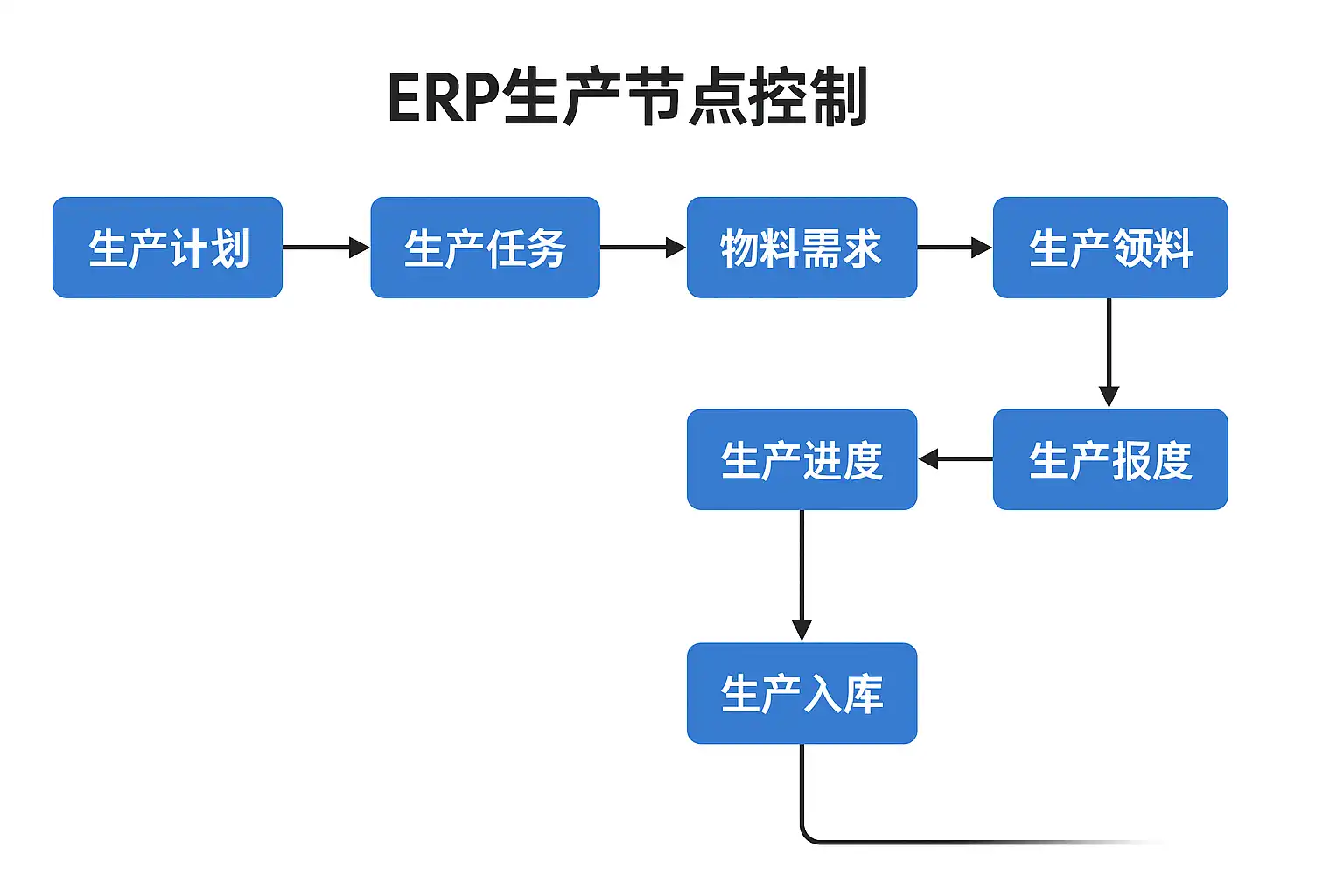 ERP生产节点控制

生产计划

生产任务

物料需求

生产领料

生产报度

生产进度

生产入库